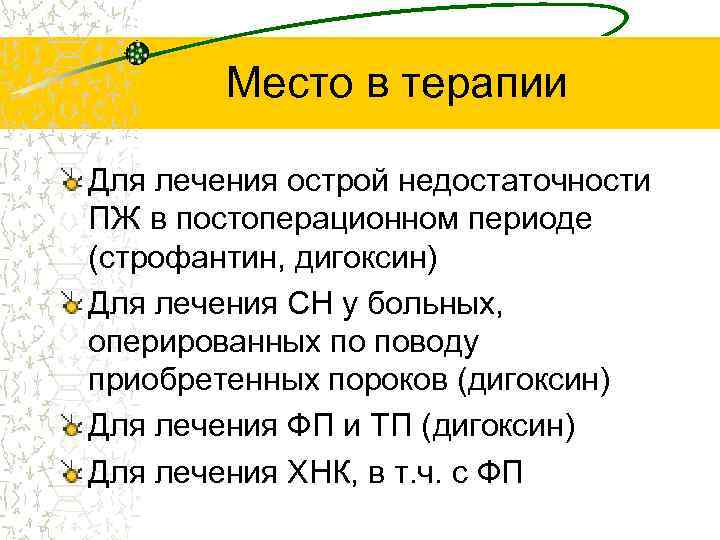 Место в терапии

Для лечения острой недостаточности ПЖ в постоперационном периоде (строфантин, дигоксин)

Для лечения СН у больных, оперированных по поводу приобретенных пороков (дигоксин)

Для лечения ФП и ТП (дигоксин)

Для лечения ХНК, в т.ч. с ФП